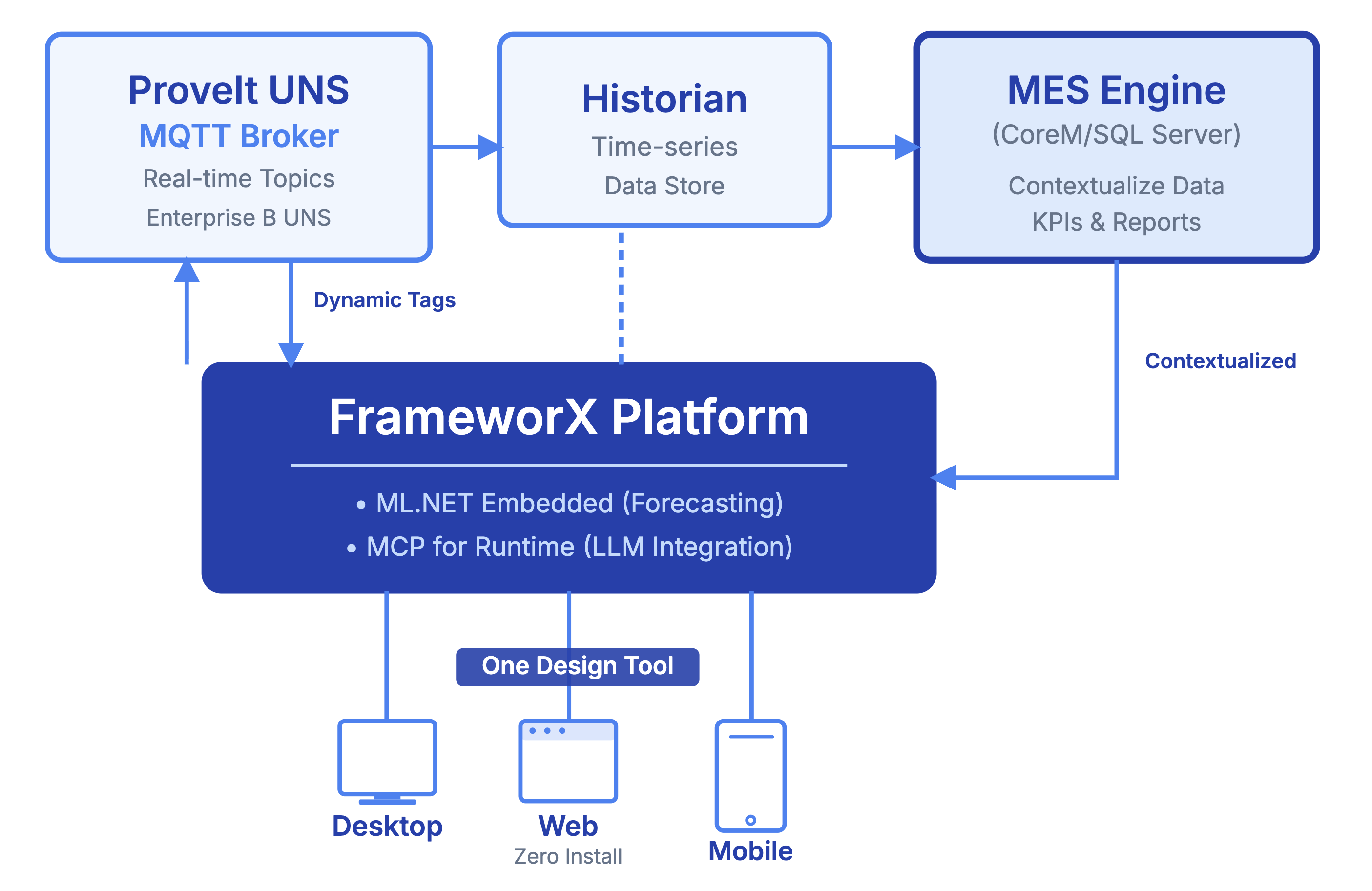 ProveIt UNS
MQTT Broker
Real-time Topics
Enterprise B UNS

Historian
Time-series
Data Store

MES Engine
(CoreM/SQL Server)
Contextualize Data
KPIs & Reports

Dynamic Tags

Contextualized

FrameworX Platform
• ML.NET Embedded (Forecasting)
• MCP for Runtime (LLM Integration)

One Design Tool

Desktop

Web
Zero Install

Mobile